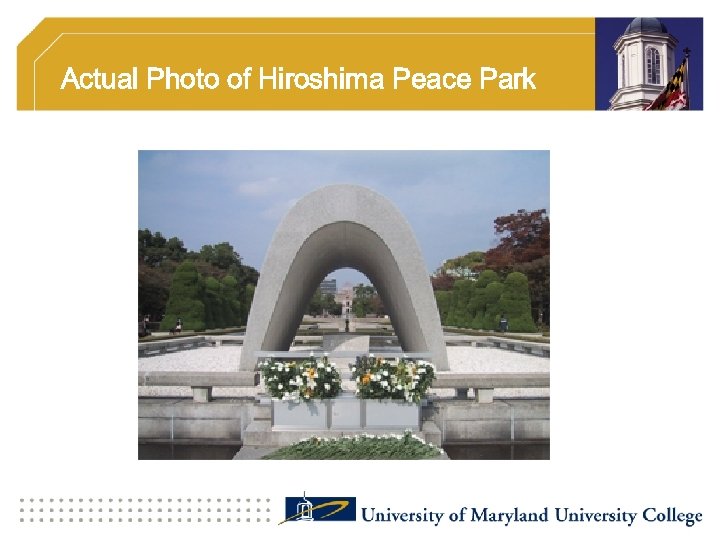 Actual Photo of Hiroshima Peace Park

University of Maryland University College